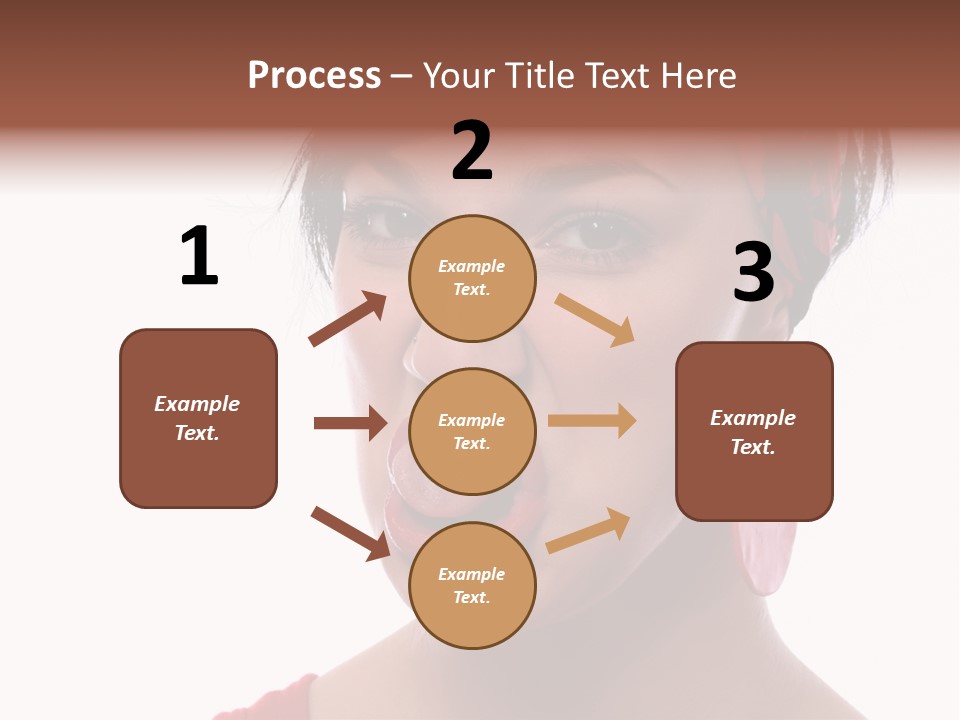 Process – Your Title Text Here

1

Example Text.

2

Example Text.

Example Text.

Example Text.

3

Example Text.